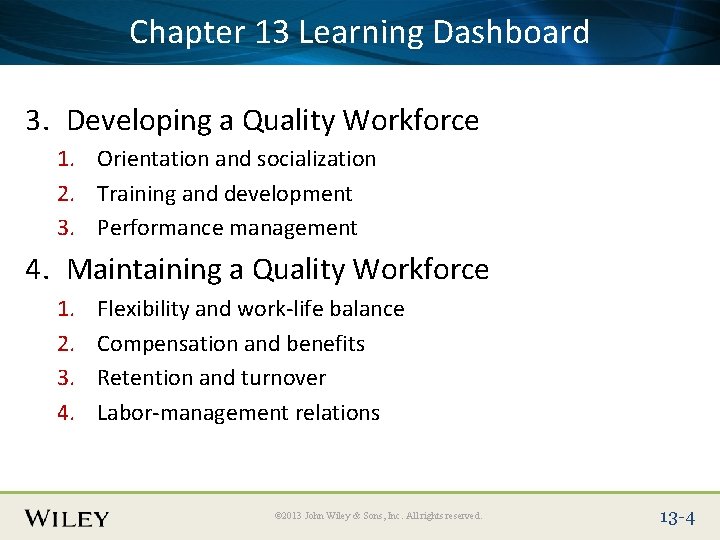 Chapter 13 Learning Dashboard

3. Developing a Quality Workforce
1. Orientation and socialization
2. Training and development
3. Performance management

4. Maintaining a Quality Workforce
1. Flexibility and work-life balance
2. Compensation and benefits
3. Retention and turnover
4. Labor-management relations

WILEY
©2013 John Wiley & Sons, Inc. All rights reserved.
13-4